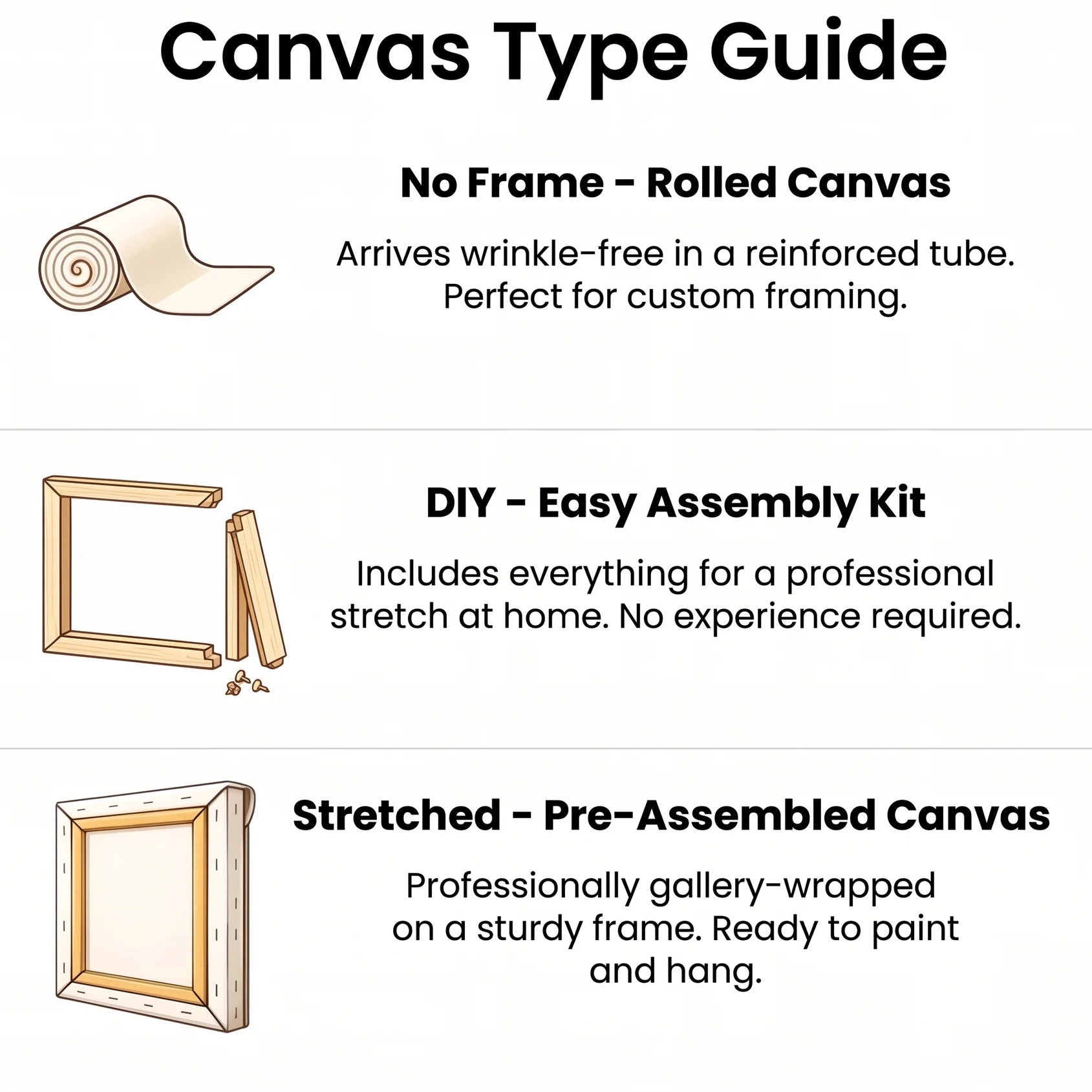 Canvas Type Guide

No Frame - Rolled Canvas

Arrives wrinkle-free in a reinforced tube. Perfect for custom framing.

DIY - Easy Assembly Kit

Includes everything for a professional stretch at home. No experience required.

Stretched - Pre-Assembled Canvas

Professionally gallery-wrapped on a sturdy frame. Ready to paint and hang.